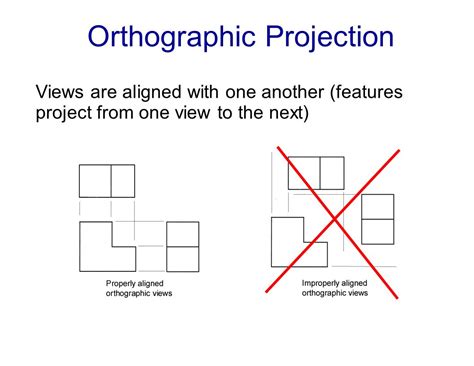 Orthographic Projection

Views are aligned with one another (features project from one view to the next)

Properly aligned orthographic views

Improperly aligned orthographic views